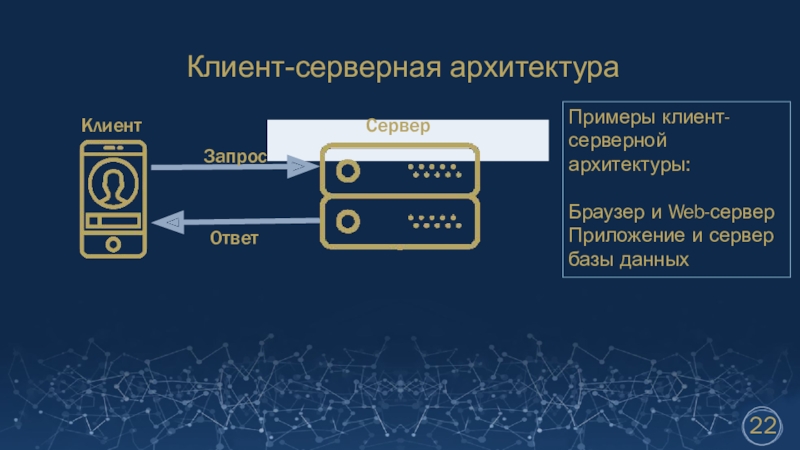 Клиент-серверная архитектура

Клиент

Сервер

Запрос

Ответ

Примеры клиент-серверной архитектуры:

Браузер и Web-сервер
Приложение и сервер базы данных

22